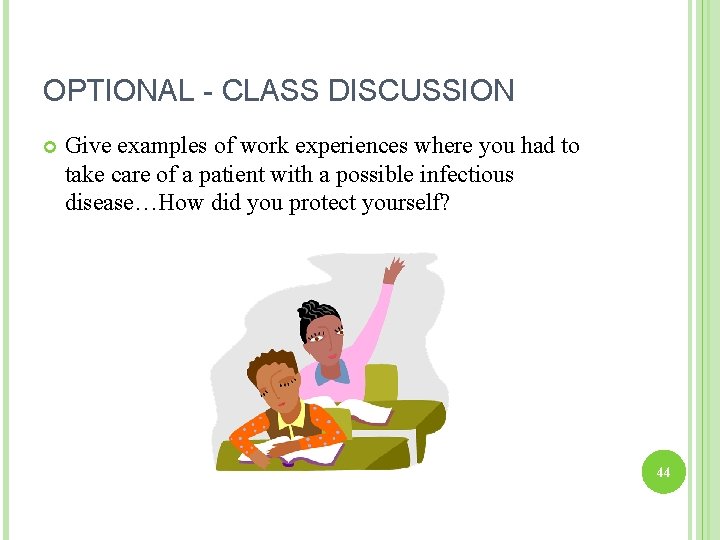 OPTIONAL - CLASS DISCUSSION

Give examples of work experiences where you had to take care of a patient with a possible infectious disease…How did you protect yourself?

44